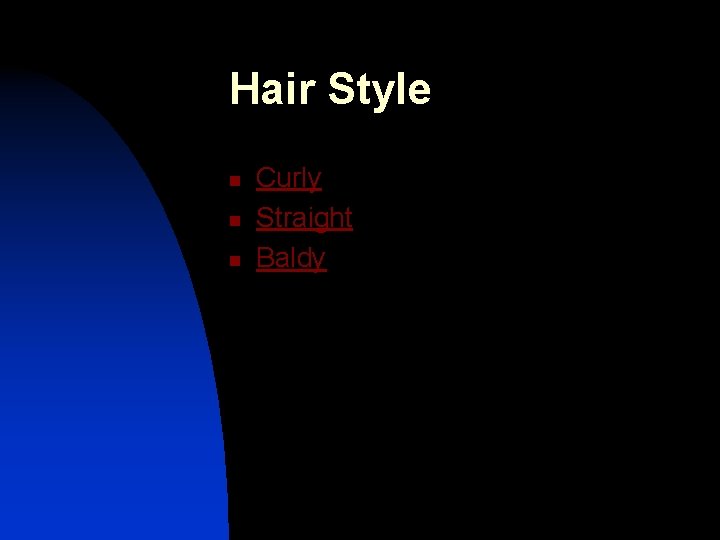 Hair Style

- Curly
- Straight
- Baldy